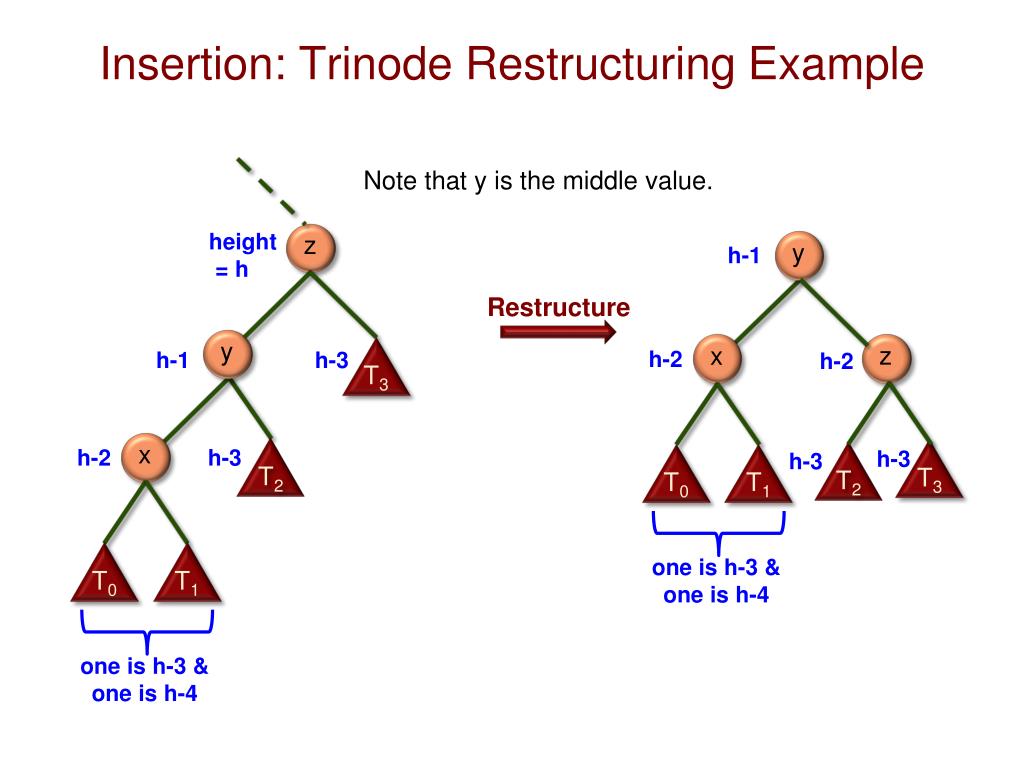 Insertion: Trinode Restructuring Example

Note that y is the middle value.

height = h
z

h-1
y

h-3
$T_3$

h-2
x

h-3
$T_2$

$T_0$
$T_1$

one is h-3 & one is h-4

Restructure

h-1
y

h-2
x

h-2
z

$T_0$
$T_1$

h-3
$T_2$

h-3
$T_3$

one is h-3 & one is h-4